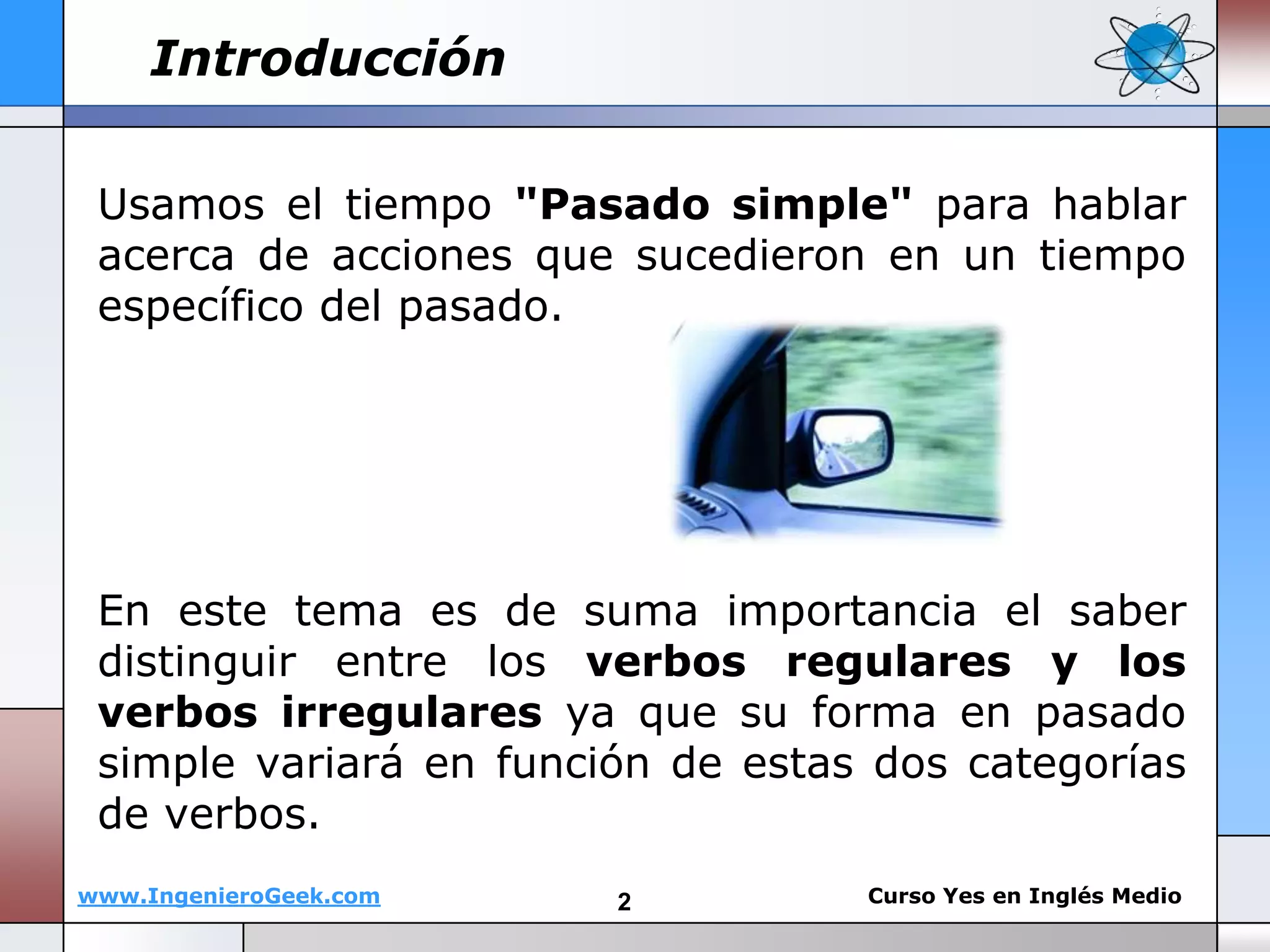 Introducción

Usamos el tiempo "Pasado simple" para hablar acerca de acciones que sucedieron en un tiempo específico del pasado.

En este tema es de suma importancia el saber distinguir entre los verbos regulares y los verbos irregulares ya que su forma en pasado simple variará en función de estas dos categorías de verbos.

www.IngenieroGeek.com

2

Curso Yes en Inglés Medio